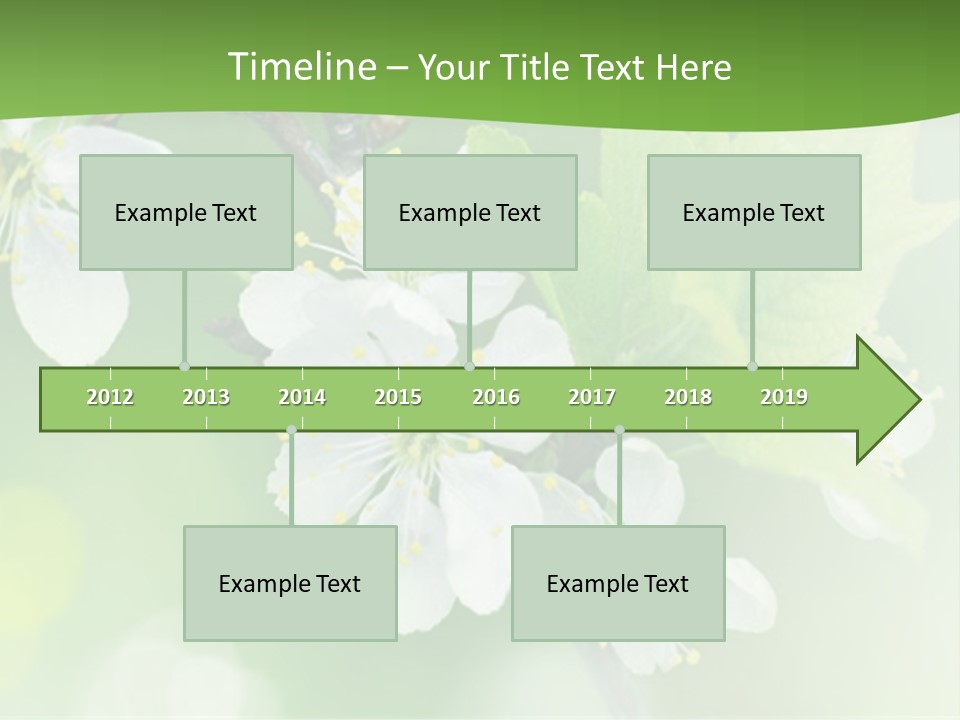 Timeline – Your Title Text Here

Example Text

Example Text

Example Text

2012 2013 2014 2015 2016 2017 2018 2019

Example Text

Example Text